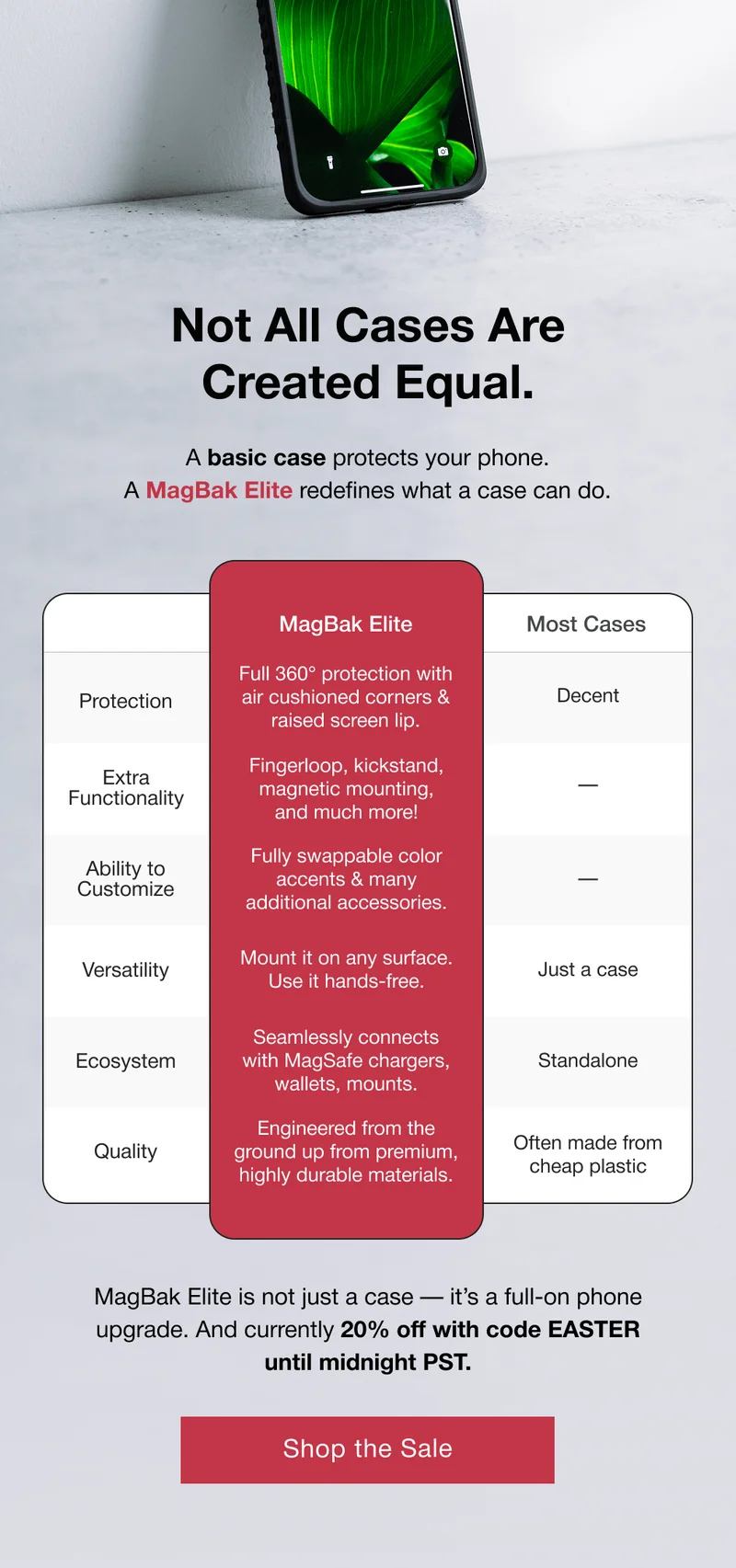 Not All Cases Are Created Equal.

A basic case protects your phone.
A MagBak Elite redefines what a case can do.

| | MagBak Elite | Most Cases |
|---|---|---|
| Protection | Full 360° protection with air cushioned corners & raised screen lip. | Decent |
| Extra Functionality | Fingerloop, kickstand, magnetic mounting, and much more! | — |
| Ability to Customize | Fully swappable color accents & many additional accessories. | — |
| Versatility | Mount it on any surface. Use it hands-free. | Just a case |
| Ecosystem | Seamlessly connects with MagSafe chargers, wallets, mounts. | Standalone |
| Quality | Engineered from the ground up from premium, highly durable materials. | Often made from cheap plastic |

MagBak Elite is not just a case — it's a full-on phone upgrade. And currently 20% off with code EASTER until midnight PST.

Shop the Sale